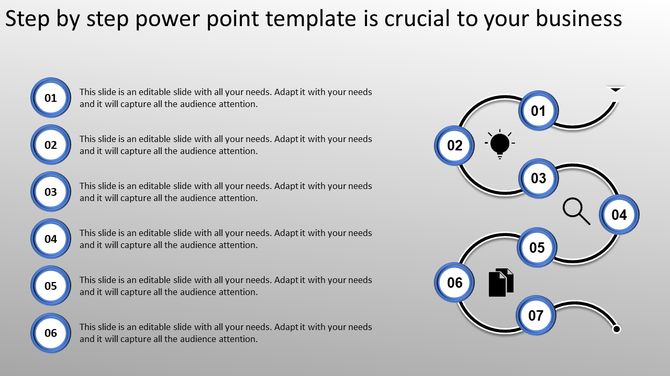 Step by step power point template is crucial to your business

01 This slide is an editable slide with all your needs. Adapt it with your needs and it will capture all the audience attention.

02 This slide is an editable slide with all your needs. Adapt it with your needs and it will capture all the audience attention.

03 This slide is an editable slide with all your needs. Adapt it with your needs and it will capture all the audience attention.

04 This slide is an editable slide with all your needs. Adapt it with your needs and it will capture all the audience attention.

05 This slide is an editable slide with all your needs. Adapt it with your needs and it will capture all the audience attention.

06 This slide is an editable slide with all your needs. Adapt it with your needs and it will capture all the audience attention.

01
02
03
04
05
06
07